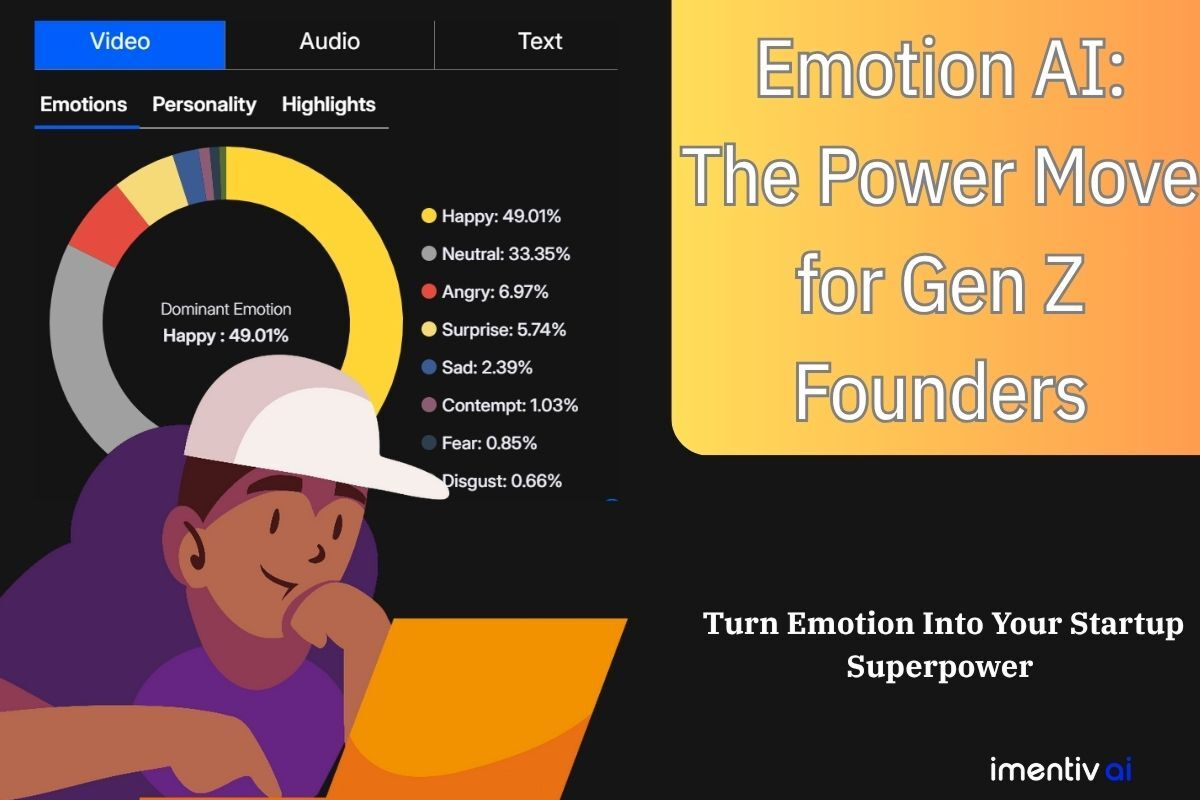 Video Audio Text

Emotions Personality Highlights

Dominant Emotion
Happy : 49.01%

Happy: 49.01%
Neutral: 33.35%
Angry: 6.97%
Surprise: 5.74%
Sad: 2.39%
Contempt: 1.03%
Fear: 0.85%
Disgust: 0.66%

Emotion AI: The Power Move for Gen Z Founders

Turn Emotion Into Your Startup Superpower

imentiv ai